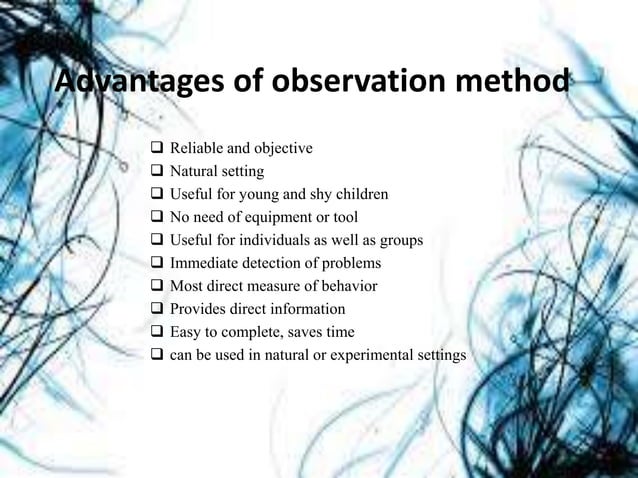 Advantages of observation method

❑ Reliable and objective
❑ Natural setting
❑ Useful for young and shy children
❑ No need of equipment or tool
❑ Useful for individuals as well as groups
❑ Immediate detection of problems
❑ Most direct measure of behavior
❑ Provides direct information
❑ Easy to complete, saves time
❑ can be used in natural or experimental settings